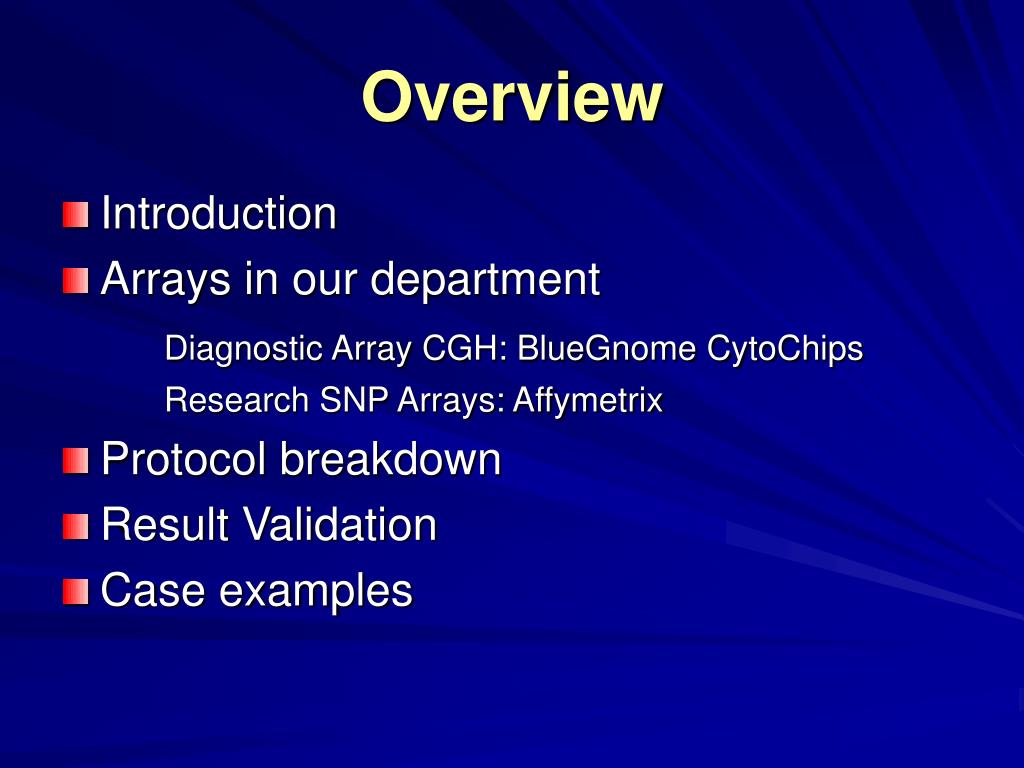 Overview

Introduction
Arrays in our department

Diagnostic Array CGH: BlueGnome CytoChips
Research SNP Arrays: Affymetrix

Protocol breakdown
Result Validation
Case examples